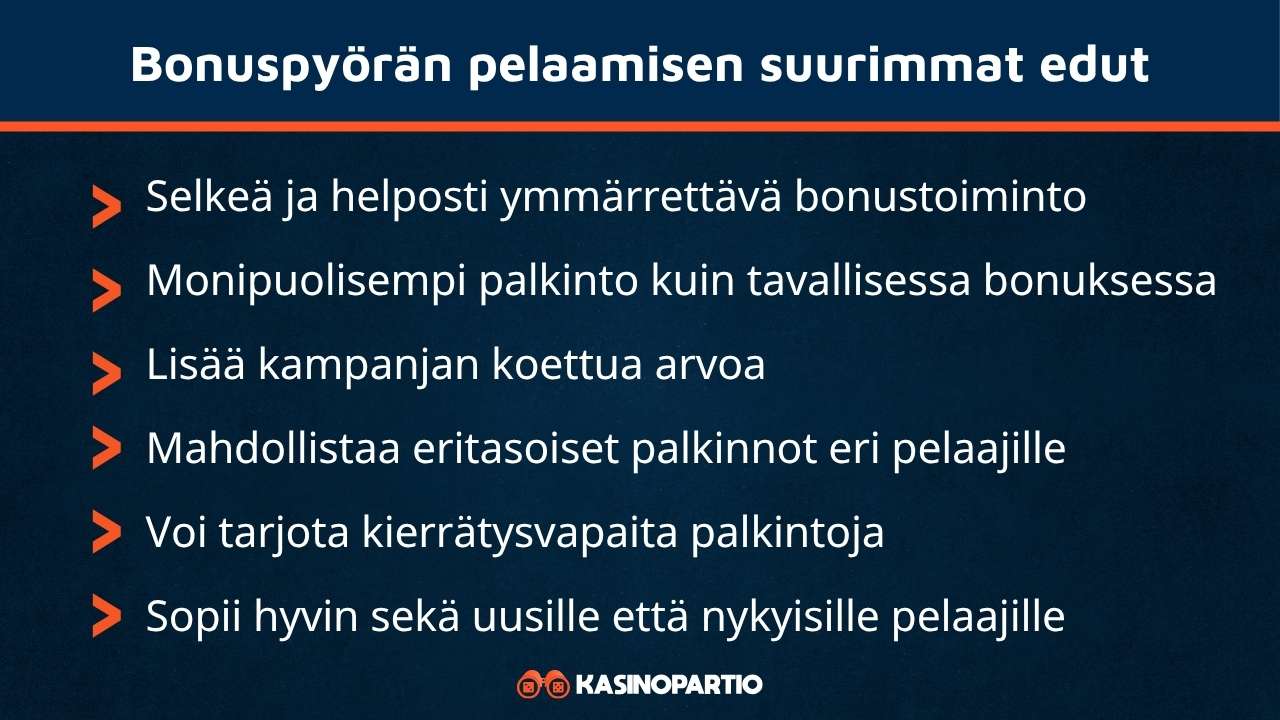 Bonuspyörän pelaamisen suurimmat edut

> Selkeä ja helposti ymmärrettävä bonustoiminto

> Monipuolisempi palkinto kuin tavallisessa bonuksessa

> Lisää kampanjan koettua arvoa

> Mahdollistaa eritasoiset palkinnot eri pelaajille

> Voi tarjota kierrätysvapaita palkintoja

> Sopii hyvin sekä uusille että nykyisille pelaajille

KASINOPARTIO